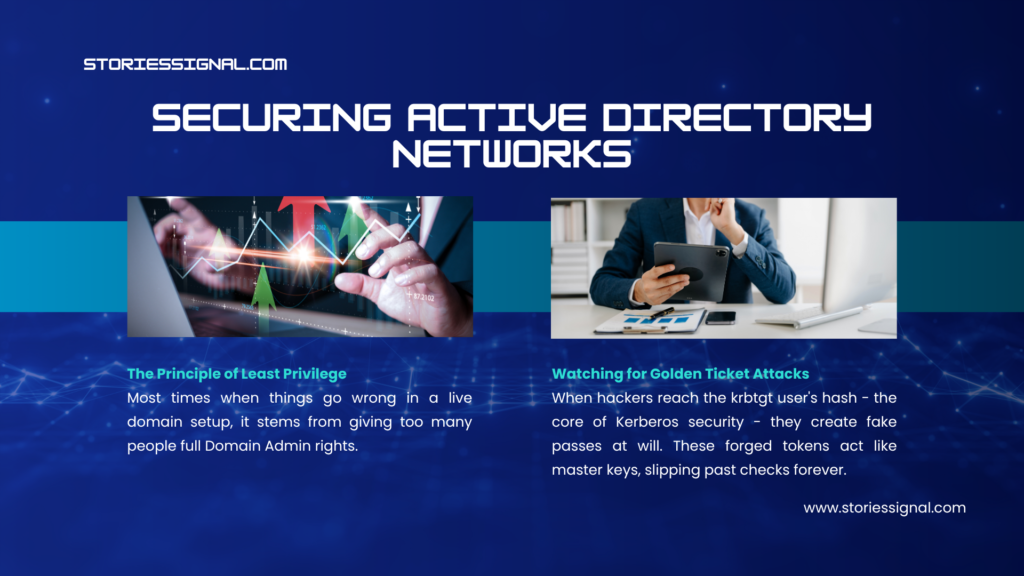 STORIESSIGNAL.COM

SECURING ACTIVE DIRECTORY NETWORKS

The Principle of Least Privilege

Most times when things go wrong in a live domain setup, it stems from giving too many people full Domain Admin rights.

Watching for Golden Ticket Attacks

When hackers reach the krbtgt user's hash - the core of Kerberos security - they create fake passes at will. These forged tokens act like master keys, slipping past checks forever.

www.storiessignal.com